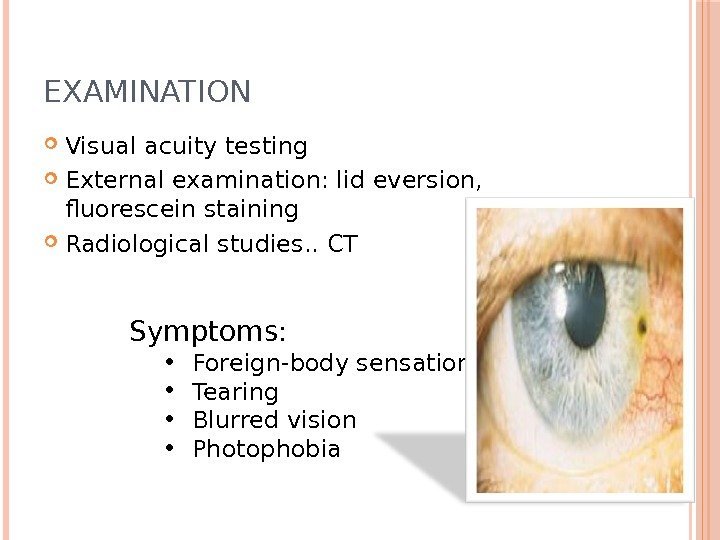 EXAMINATION

Visual acuity testing
External examination: lid eversion, fluorescein staining
Radiological studies.. CT

Symptoms:
• Foreign-body sensatior
• Tearing
• Blurred vision
• Photophobia